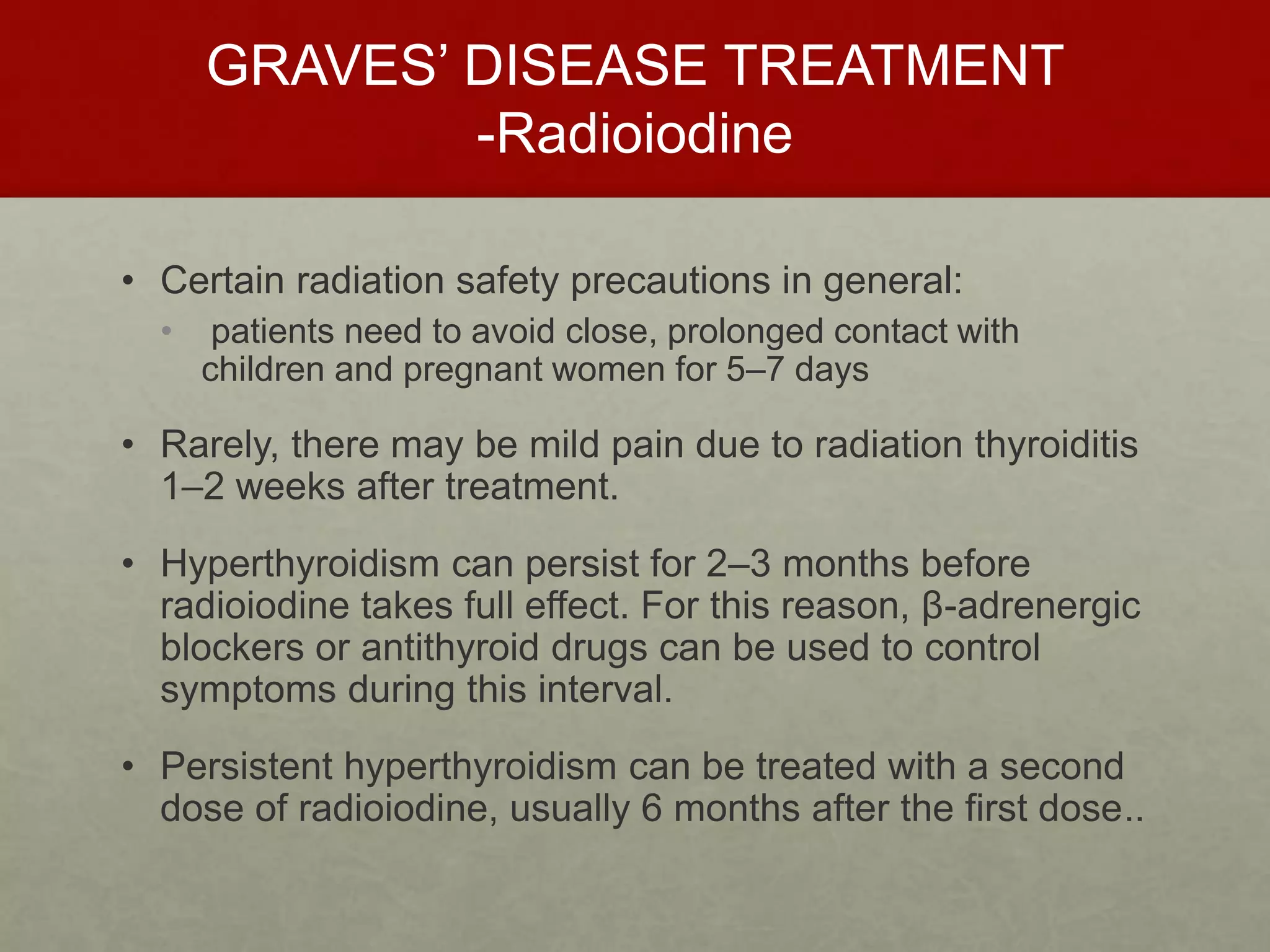 GRAVES’ DISEASE TREATMENT
-Radioiodine

• Certain radiation safety precautions in general:
  • patients need to avoid close, prolonged contact with children and pregnant women for 5–7 days

• Rarely, there may be mild pain due to radiation thyroiditis 1–2 weeks after treatment.

• Hyperthyroidism can persist for 2–3 months before radioiodine takes full effect. For this reason, β-adrenergic blockers or antithyroid drugs can be used to control symptoms during this interval.

• Persistent hyperthyroidism can be treated with a second dose of radioiodine, usually 6 months after the first dose..